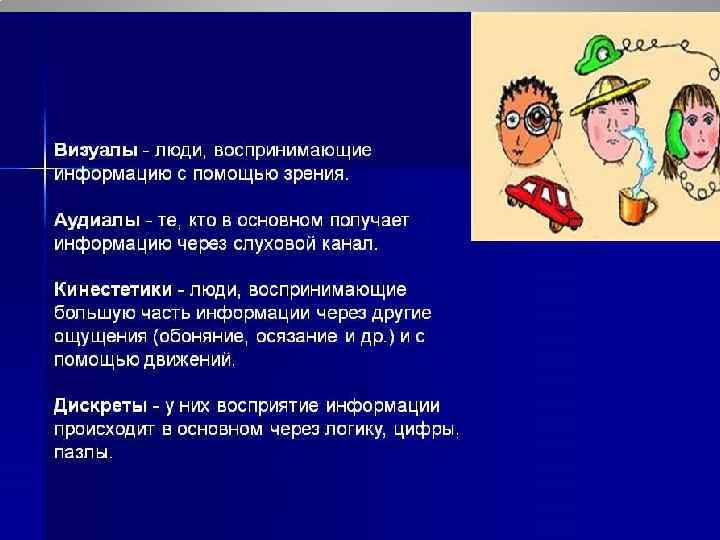 Визуалы - люди, воспринимающие информацию с помощью зрения.

Аудиалы - те, кто в основном получает информацию через слуховой канал.

Кинестетики - люди, воспринимающие большую часть информации через другие ощущения (обоняние, осязание и др.) и с помощью движений.

Дискреты - у них восприятие информации происходит в основном через логику, цифры, пазлы.